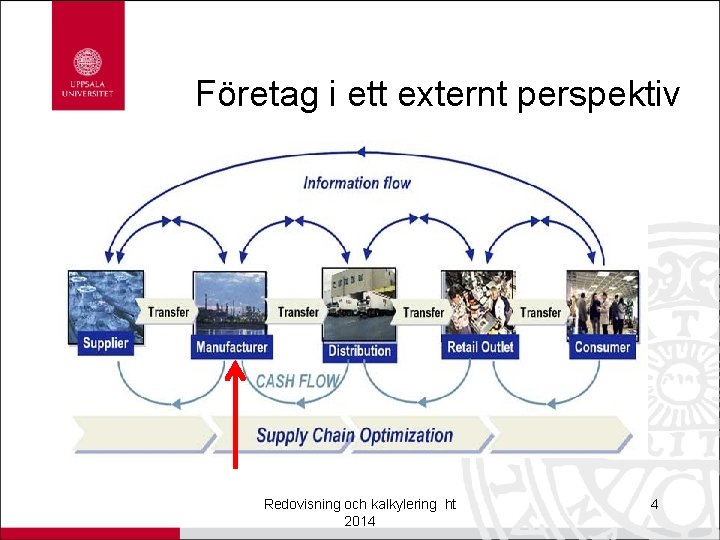 UPPSALA UNIVERSITET

Företag i ett externt perspektiv

Information flow

Supplier

Transfer

Manufacturer

Transfer

Distribution

Transfer

Retail Outlet

Transfer

Consumer

CASH FLOW

Supply Chain Optimization

Redovisning och kalkylering ht 2014

4